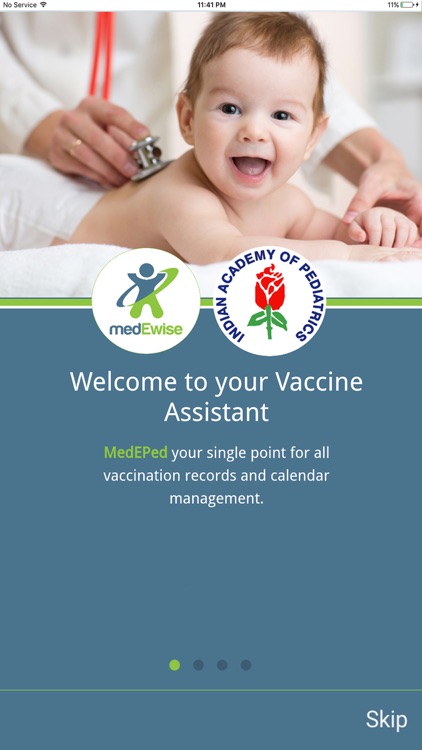 No Service 11:41 PM 11%

medEwise

INDIAN ACADEMY OF PEDIATRICS

Welcome to your Vaccine Assistant

MedEPed your single point for all vaccination records and calendar management.

Skip